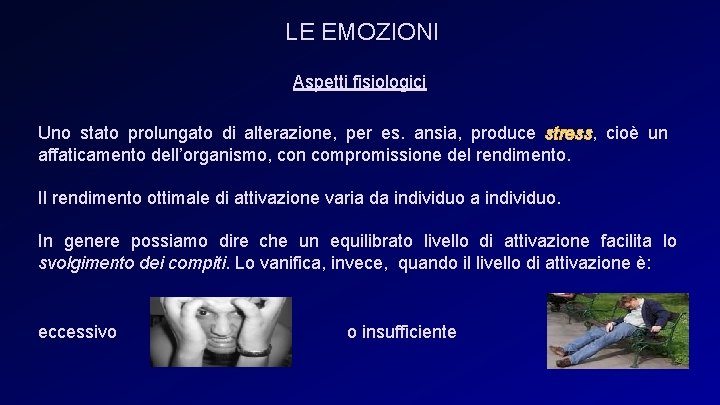 LE EMOZIONI

Aspetti fisiologici

Uno stato prolungato di alterazione, per es. ansia, produce stress, cioè un affaticamento dell'organismo, con compromissione del rendimento.

Il rendimento ottimale di attivazione varia da individuo a individuo.

In genere possiamo dire che un equilibrato livello di attivazione facilita lo svolgimento dei compiti. Lo vanifica, invece, quando il livello di attivazione è:

eccessivo

o insufficiente